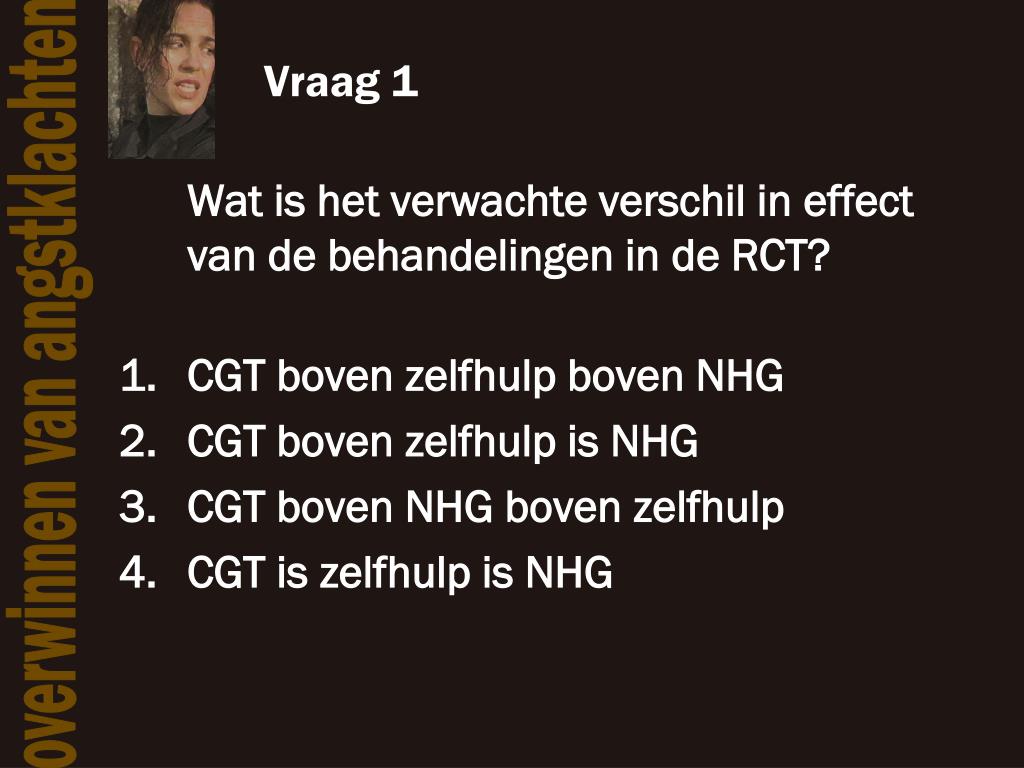 overwinnen van angstklachten

Vraag 1

Wat is het verwachte verschil in effect van de behandelingen in de RCT?

1. CGT boven zelfhulp boven NHG
2. CGT boven zelfhulp is NHG
3. CGT boven NHG boven zelfhulp
4. CGT is zelfhulp is NHG